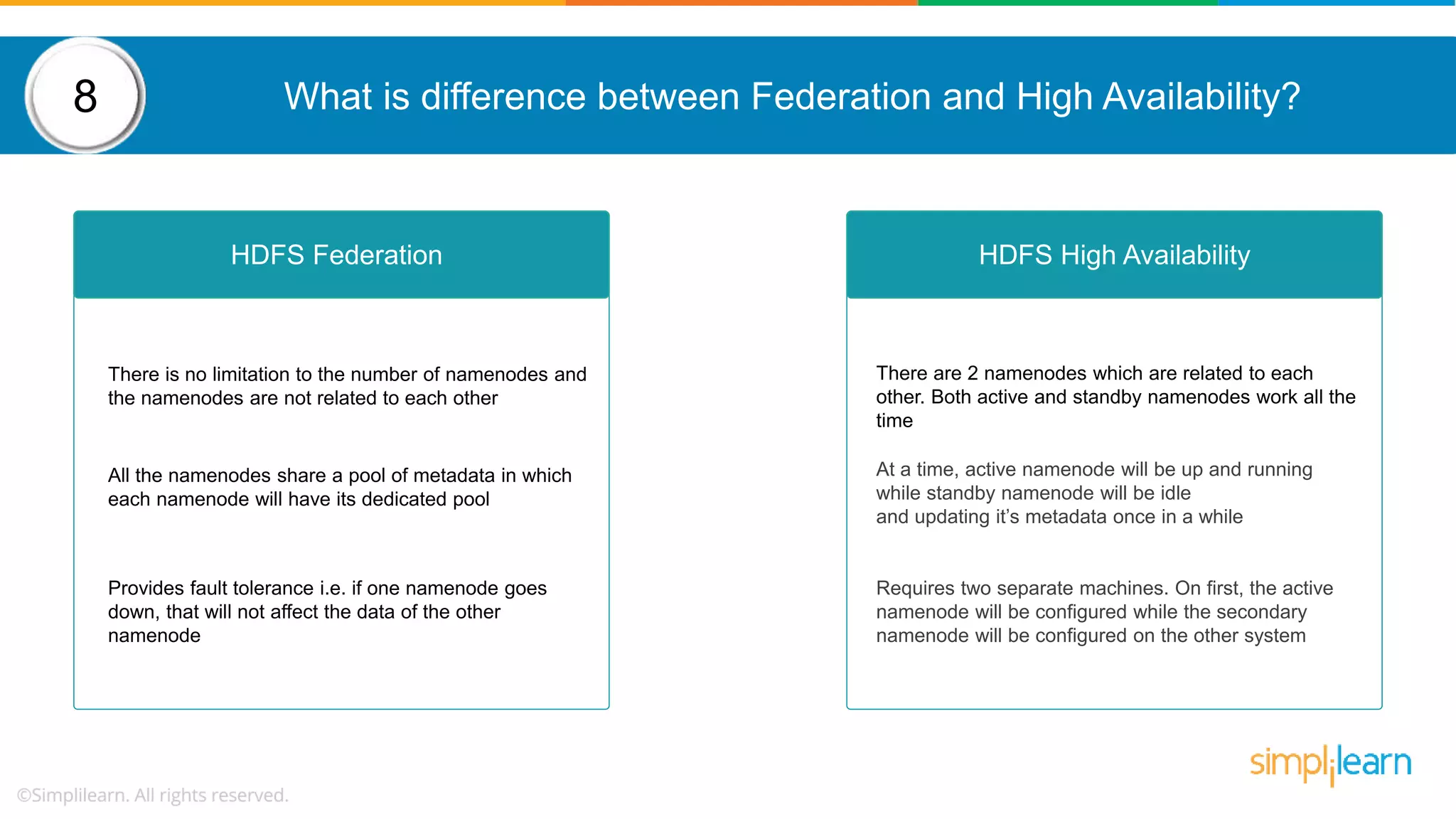 8

What is difference between Federation and High Availability?

HDFS Federation

There is no limitation to the number of namenodes and the namenodes are not related to each other

All the namenodes share a pool of metadata in which each namenode will have its dedicated pool

Provides fault tolerance i.e. if one namenode goes down, that will not affect the data of the other namenode

HDFS High Availability

There are 2 namenodes which are related to each other. Both active and standby namenodes work all the time

At a time, active namenode will be up and running while standby namenode will be idle
and updating it's metadata once in a while

Requires two separate machines. On first, the active namenode will be configured while the secondary namenode will be configured on the other system

simplilearn

©Simplilearn. All rights reserved.